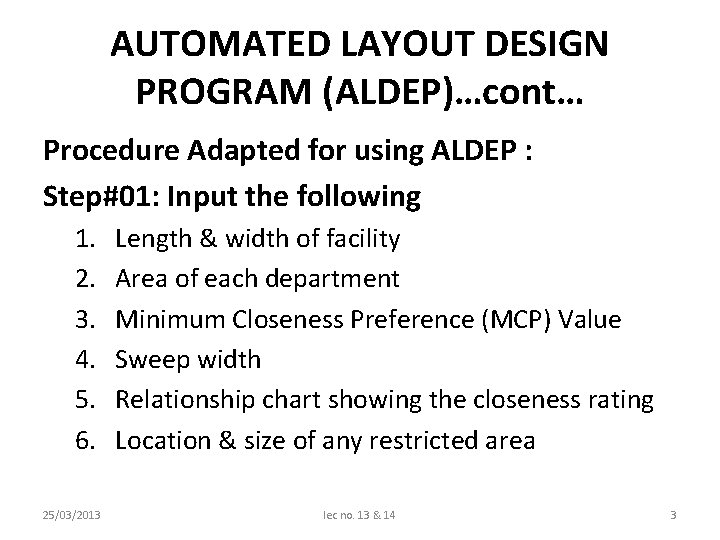 AUTOMATED LAYOUT DESIGN PROGRAM (ALDEP)…cont…

Procedure Adapted for using ALDEP :

Step#01: Input the following

1. Length & width of facility
2. Area of each department
3. Minimum Closeness Preference (MCP) Value
4. Sweep width
5. Relationship chart showing the closeness rating
6. Location & size of any restricted area

25/03/2013 lec no. 13 & 14 3